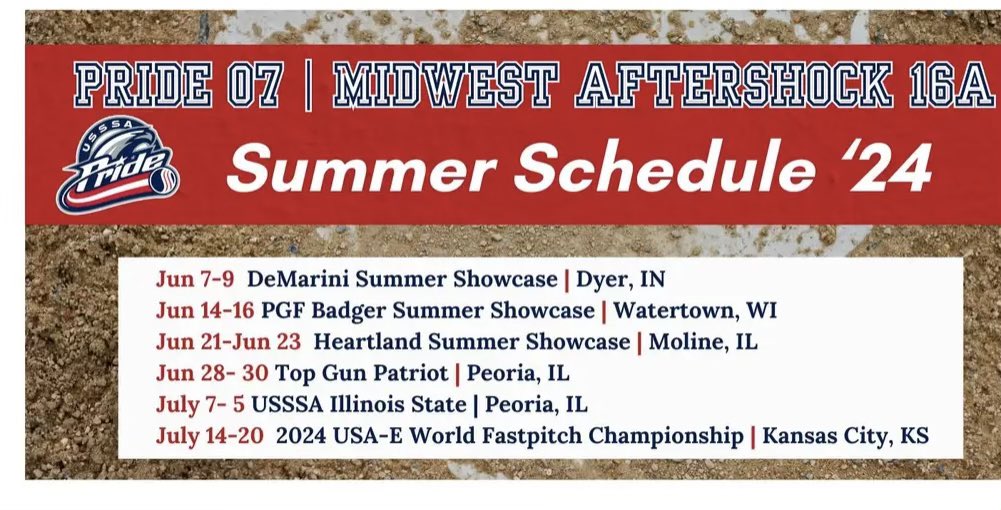 PRIDE 07 | MIDWEST AFTERSHOCK 16A

USSSA Pride

Summer Schedule '24

Jun 7-9 DeMarini Summer Showcase | Dyer, IN
Jun 14-16 PGF Badger Summer Showcase | Watertown, WI
Jun 21-Jun 23 Heartland Summer Showcase | Moline, IL
Jun 28- 30 Top Gun Patriot | Peoria, IL
July 7- 5 USSSA Illinois State | Peoria, IL
July 14-20 2024 USA-E World Fastpitch Championship | Kansas City, KS